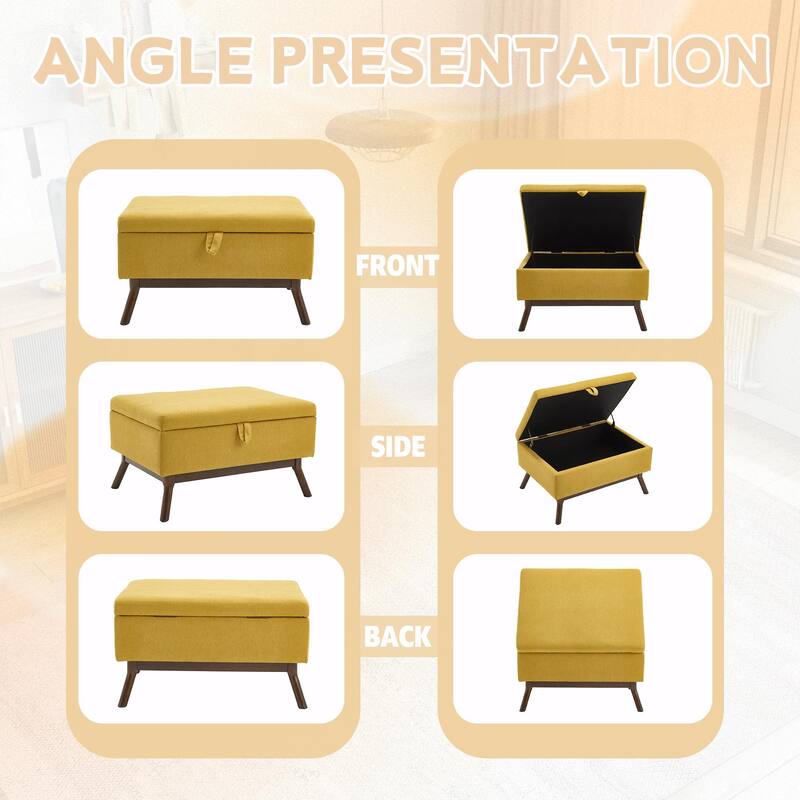 ANGLE PRESENTATION

FRONT

SIDE

BACK